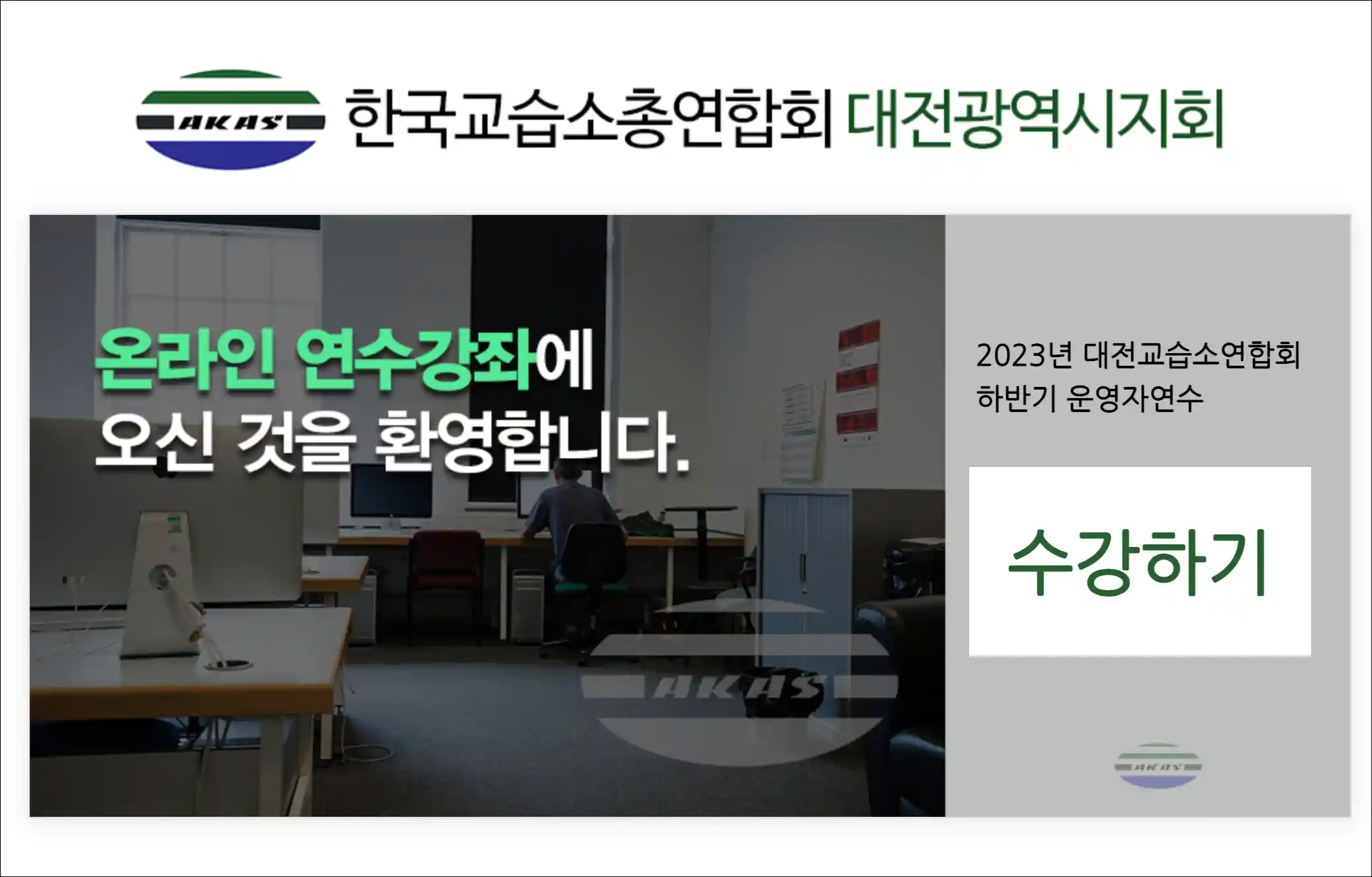 AKAS 한국교습소총연합회 대전광역시지회

온라인 연수강좌에
오신 것을 환영합니다.

AKAS

2023년 대전교습소연합회
하반기 운영자연수

수강하기

AKAS